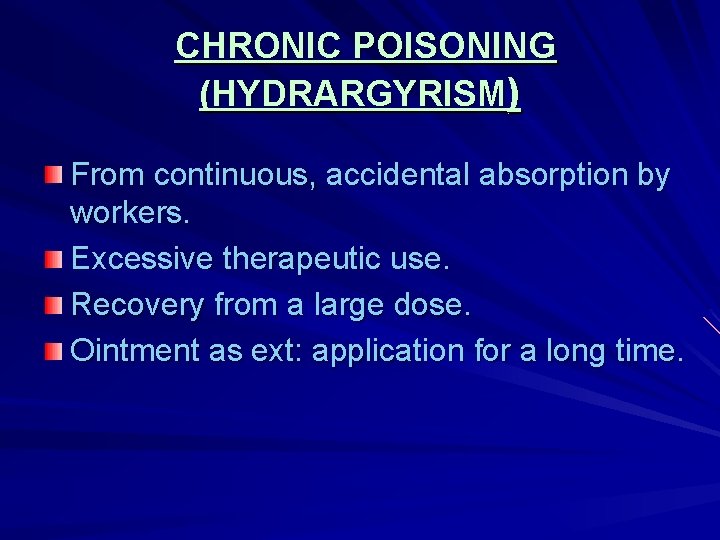 CHRONIC POISONING (HYDRARGYRISM)

From continuous, accidental absorption by workers.

Excessive therapeutic use.

Recovery from a large dose.

Ointment as ext: application for a long time.